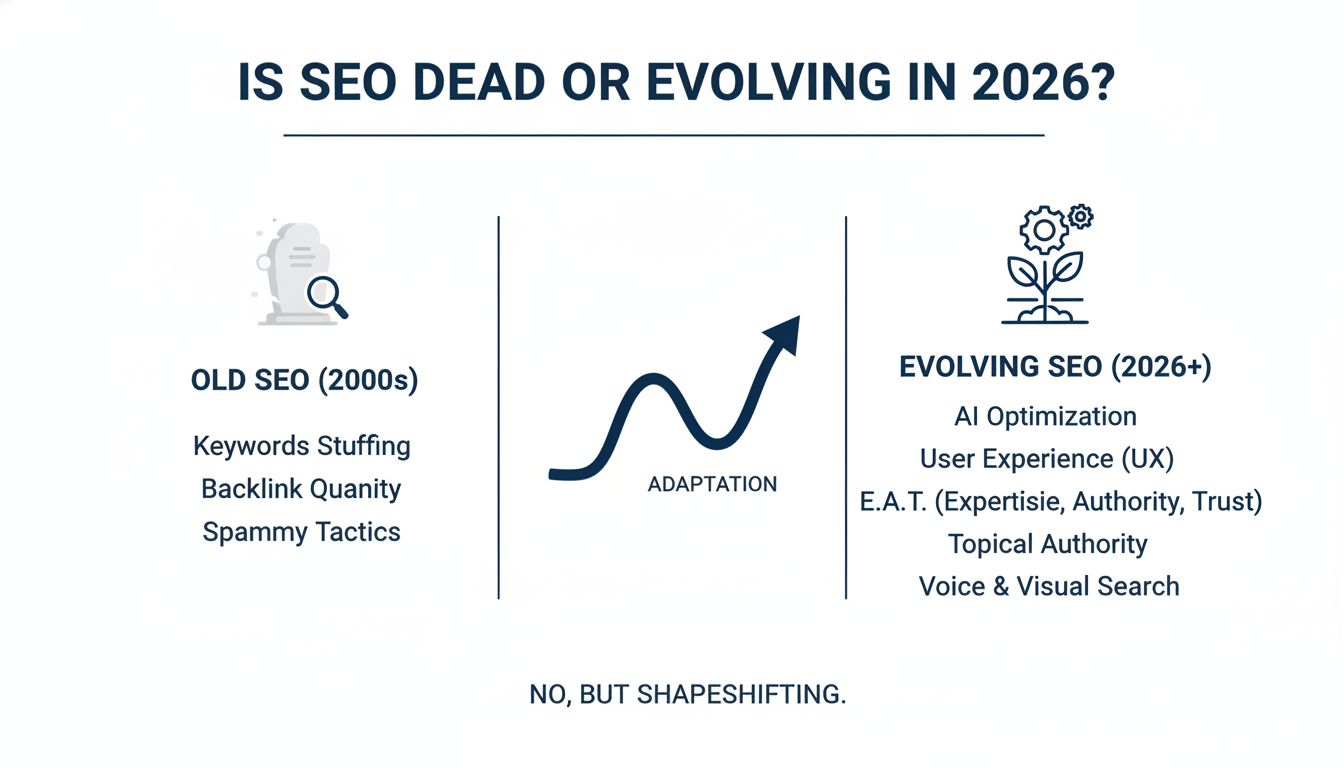 IS SEO DEAD OR EVOLVING IN 2026?

OLD SEO (2000s)

Keywords Stuffing
Backlink Quanity
Spammy Tactics

ADAPTATION

EVOLVING SEO (2026+)

AI Optimization
User Experience (UX)
E.A.T. (Expertisie, Authority, Trust)
Topical Authority
Voice & Visual Search

NO, BUT SHAPESHIFTING.